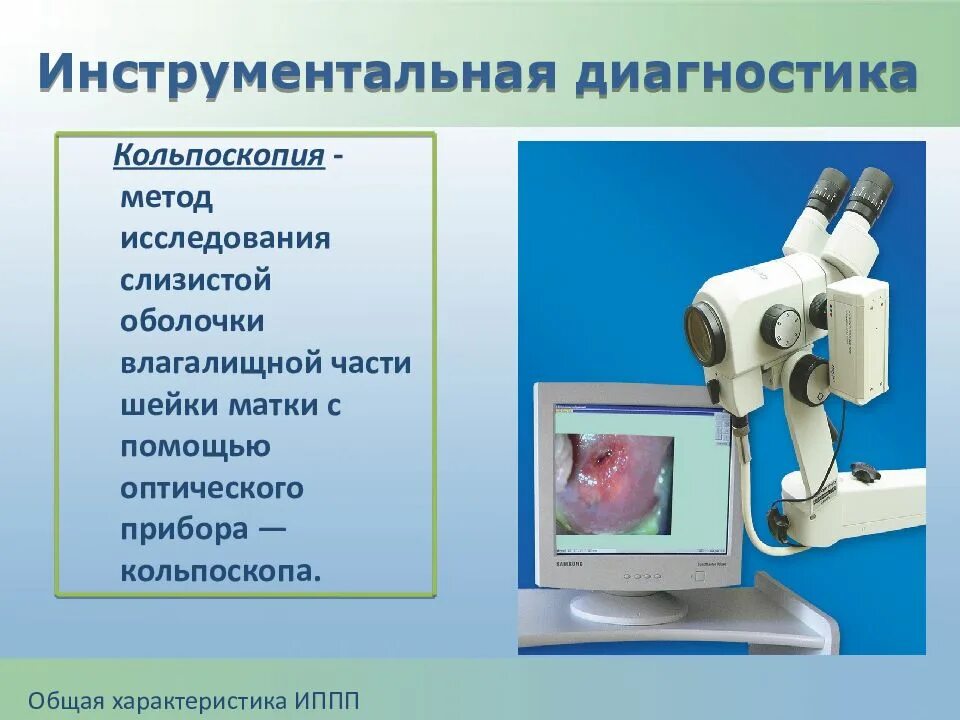 Инструментальная диагностика

Кольпоскопия - метод исследования слизистой оболочки влагалищной части шейки матки с помощью оптического прибора — кольпоскопа.

SAMSUNG

Общая характеристика ИППП